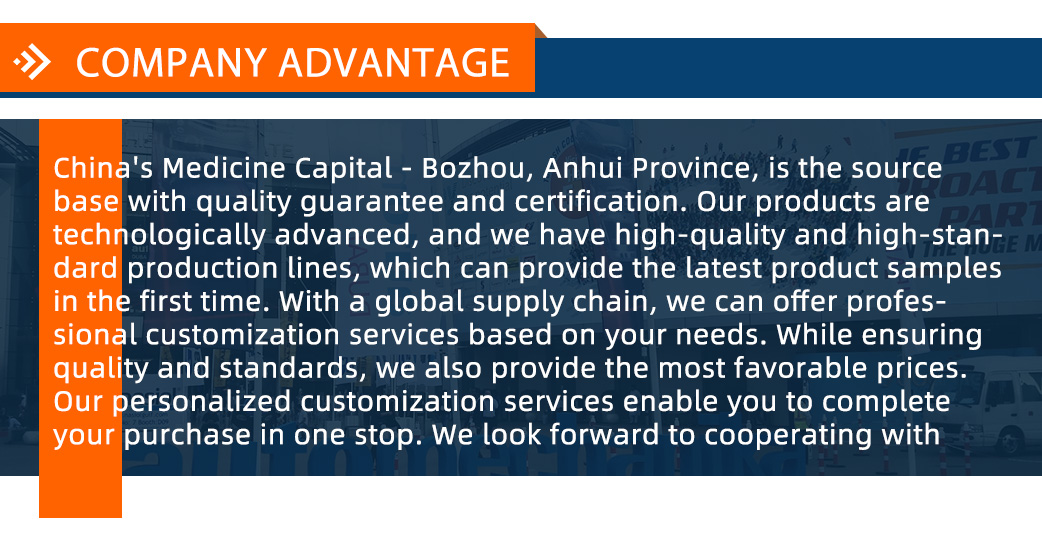 COMPANY ADVANTAGE

China's Medicine Capital - Bozhou, Anhui Province, is the source base with quality guarantee and certification. Our products are technologically advanced, and we have high-quality and high-standard production lines, which can provide the latest product samples in the first time. With a global supply chain, we can offer professional customization services based on your needs. While ensuring quality and standards, we also provide the most favorable prices. Our personalized customization services enable you to complete your purchase in one stop. We look forward to cooperating with